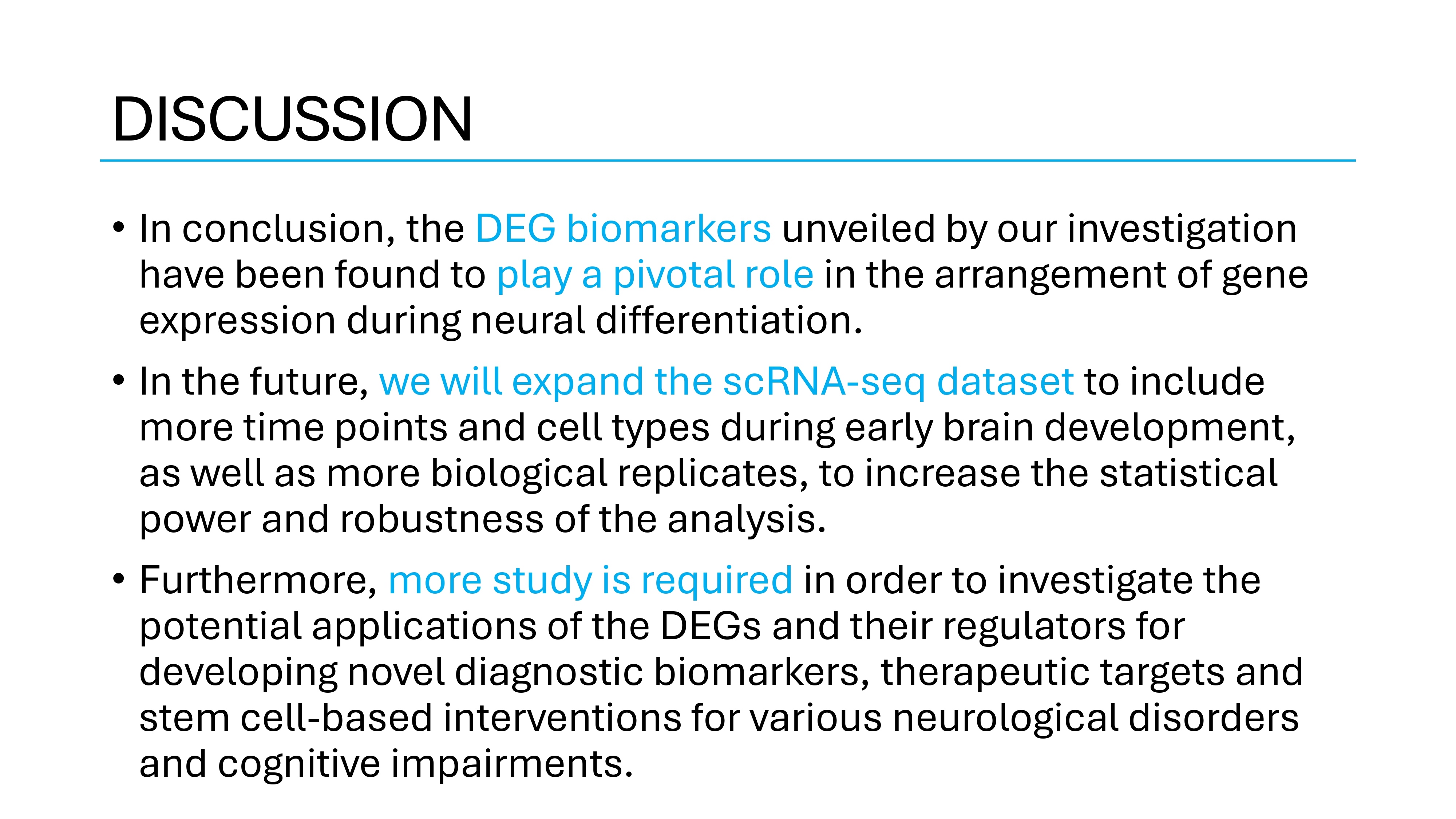 DISCUSSION

• In conclusion, the DEG biomarkers unveiled by our investigation have been found to play a pivotal role in the arrangement of gene expression during neural differentiation.

• In the future, we will expand the scRNA-seq dataset to include more time points and cell types during early brain development, as well as more biological replicates, to increase the statistical power and robustness of the analysis.

• Furthermore, more study is required in order to investigate the potential applications of the DEGs and their regulators for developing novel diagnostic biomarkers, therapeutic targets and stem cell-based interventions for various neurological disorders and cognitive impairments.